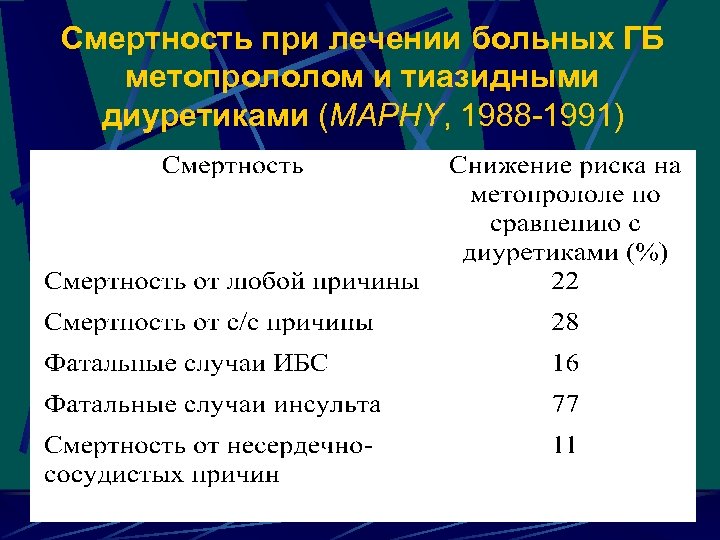 Смертность при лечении больных ГБ метопрололом и тиазидными диуретиками (MAPHY, 1988-1991)

| Смертность | Снижение риска на метопрололе по сравнению с диуретиками (%) |
|---|---|
| Смертность от любой причины | 22 |
| Смертность от с/с причины | 28 |
| Фатальные случаи ИБС | 16 |
| Фатальные случаи инсульта | 77 |
| Смертность от несердечно-сосудистых причин | 11 |